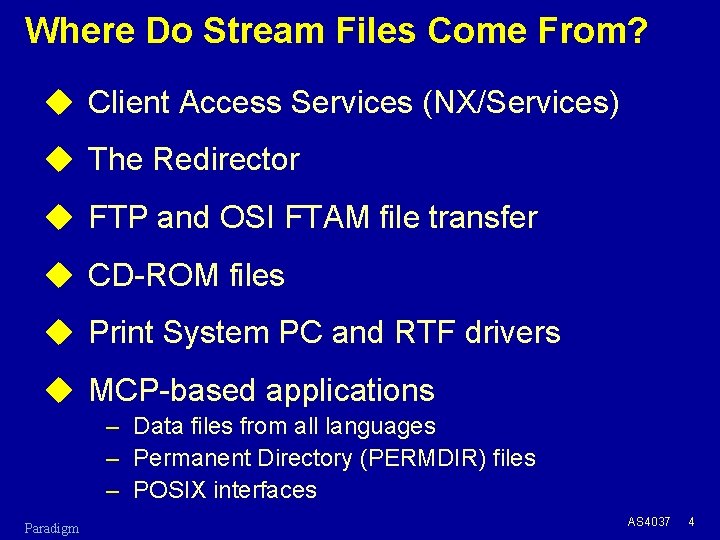 Where Do Stream Files Come From?

◆ Client Access Services (NX/Services)

◆ The Redirector

◆ FTP and OSI FTAM file transfer

◆ CD-ROM files

◆ Print System PC and RTF drivers

◆ MCP-based applications
– Data files from all languages
– Permanent Directory (PERMDIR) files
– POSIX interfaces

Paradigm

AS4037 4